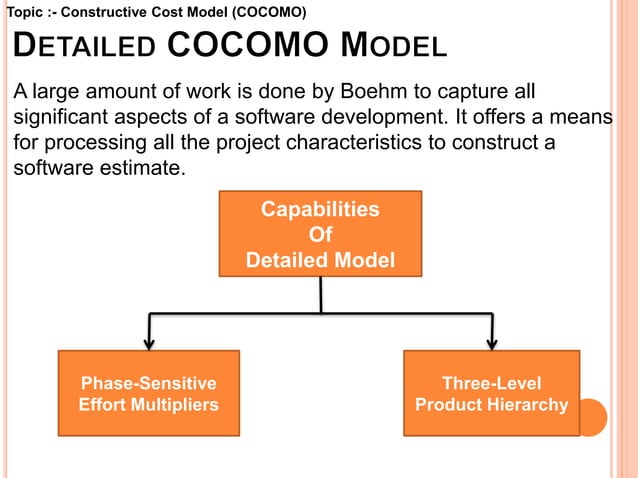 Topic :- Constructive Cost Model (COCOMO)

DETAILED COCOMO MODEL

A large amount of work is done by Boehm to capture all significant aspects of a software development. It offers a means for processing all the project characteristics to construct a software estimate.

Capabilities Of Detailed Model

Phase-Sensitive Effort Multipliers

Three-Level Product Hierarchy